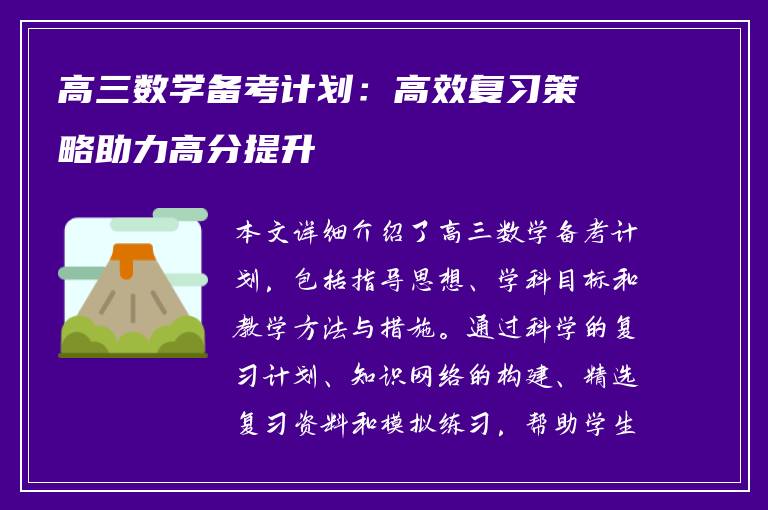 高三数学备考计划：高效复习策略助力高分提升

本文详细介绍了高三数学备考计划，包括指导思想、学科目标和教学方法与措施。通过科学的复习计划、知识网络的构建、精选复习资料和模拟练习，帮助学生